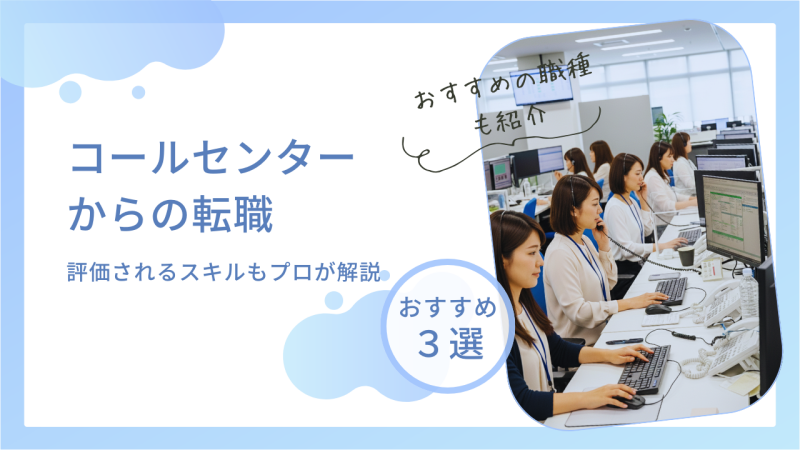 おすすめの職種
も紹介

コールセンター
からの転職

評価されるスキルもプロが解説

おすすめ
３選